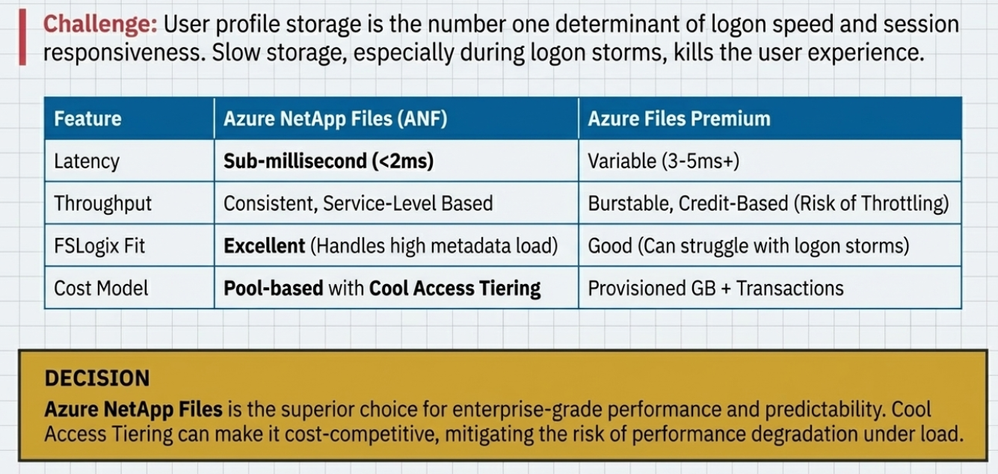 Challenge: User profile storage is the number one determinant of logon speed and session responsiveness. Slow storage, especially during logon storms, kills the user experience.

| Feature | Azure NetApp Files (ANF) | Azure Files Premium |
|---|---|---|
| Latency | Sub-millisecond (<2ms) | Variable (3-5ms+) |
| Throughput | Consistent, Service-Level Based | Burstable, Credit-Based (Risk of Throttling) |
| FSLogix Fit | Excellent (Handles high metadata load) | Good (Can struggle with logon storms) |
| Cost Model | Pool-based with Cool Access Tiering | Provisioned GB + Transactions |

DECISION
Azure NetApp Files is the superior choice for enterprise-grade performance and predictability. Cool Access Tiering can make it cost-competitive, mitigating the risk of performance degradation under load.